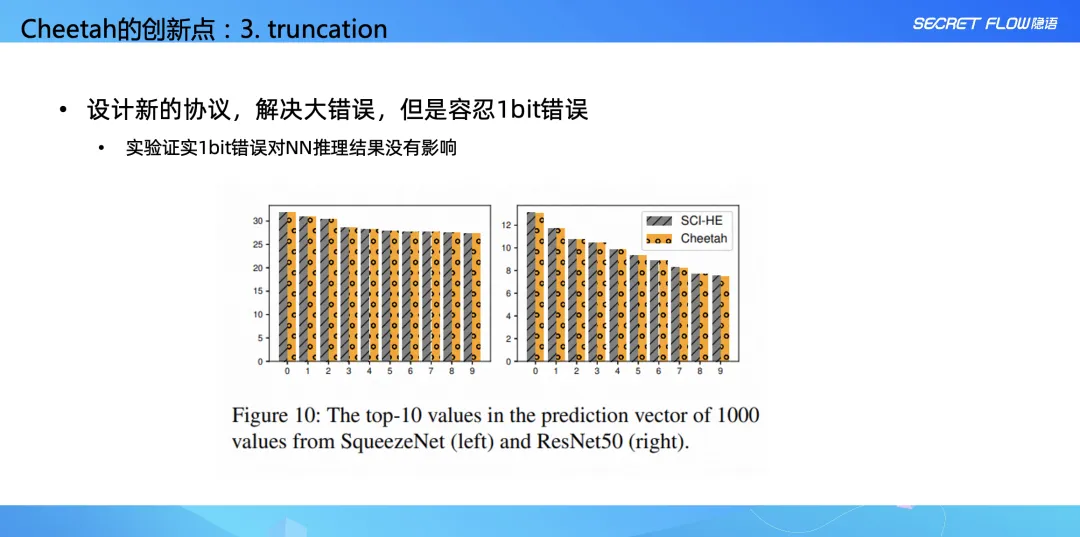 Cheetah的创新点：3. truncation

SECRET FLOW隐语

• 设计新的协议，解决大错误，但是容忍1bit错误
  • 实验证实1bit错误对NN推理结果没有影响

30
25
20
15
10
5
0
0 1 2 3 4 5 6 7 8 9

12
10
8
6
4
2
0
0 1 2 3 4 5 6 7 8 9

SCI-HE
Cheetah

Figure 10: The top-10 values in the prediction vector of 1000 values from SqueezeNet (left) and ResNet50 (right).